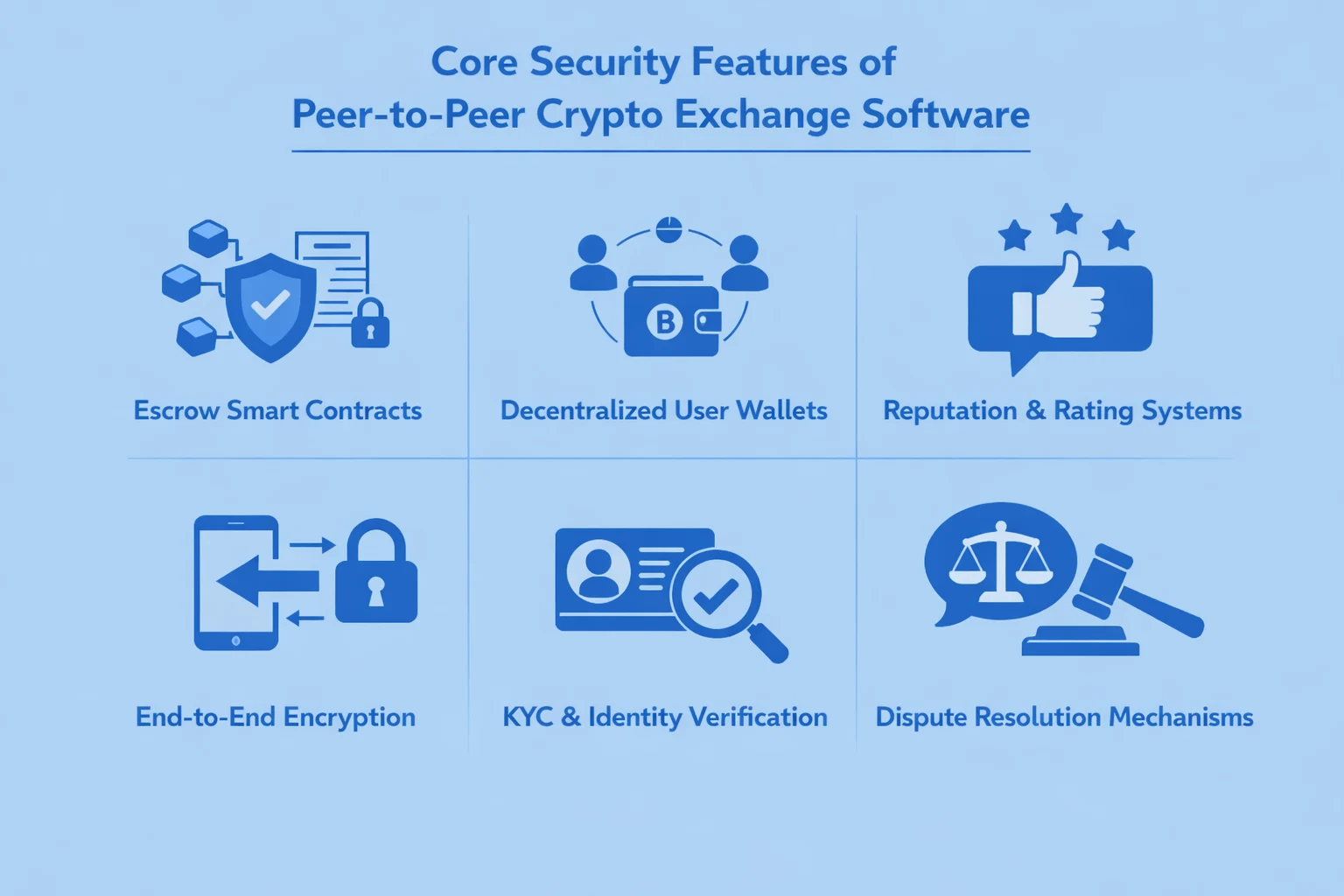 Core Security Features of
Peer-to-Peer Crypto Exchange Software

B

Escrow Smart Contracts

Decentralized User Wallets

Reputation & Rating Systems

End-to-End Encryption

KYC & Identity Verification

Dispute Resolution Mechanisms